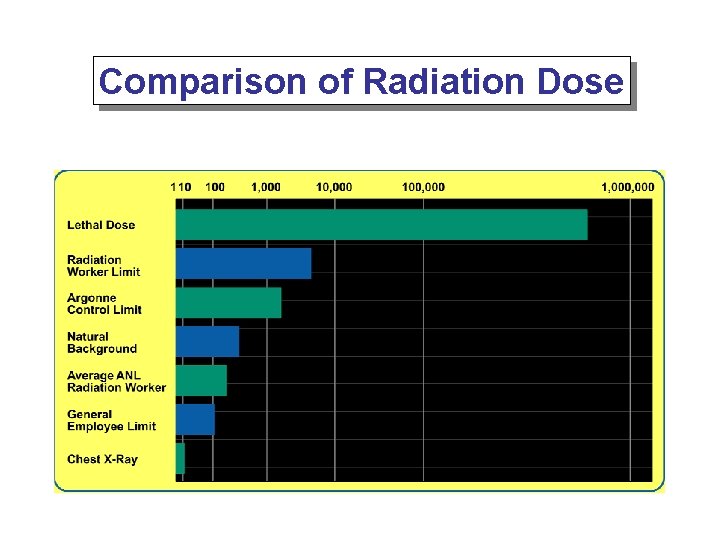 Comparison of Radiation Dose

1 10 100 1,000 10,000 100,000 1,000,000

Lethal Dose

Radiation Worker Limit

Argonne Control Limit

Natural Background

Average ANL Radiation Worker

General Employee Limit

Chest X-Ray